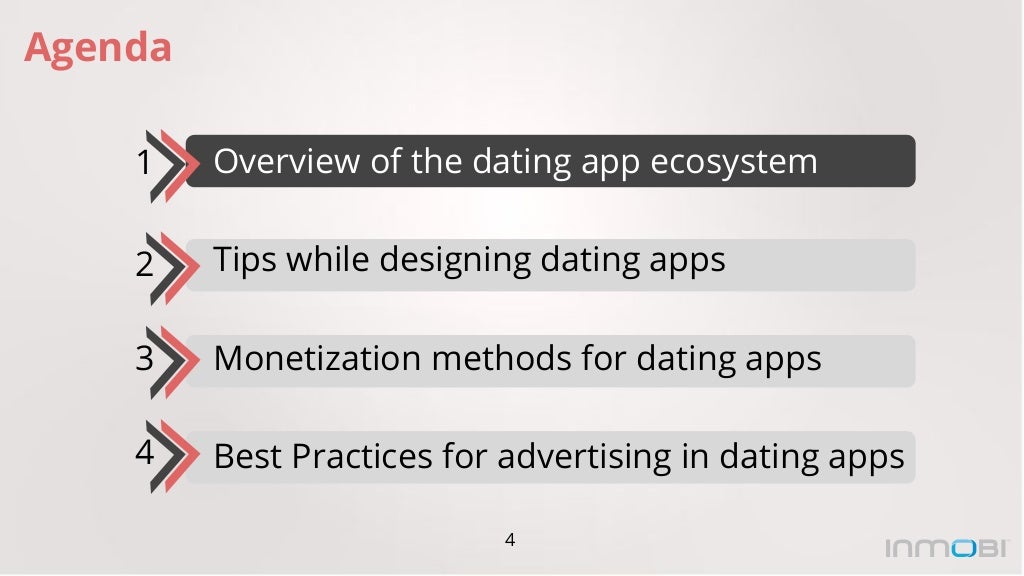 Agenda

1 Overview of the dating app ecosystem

2 Tips while designing dating apps

3 Monetization methods for dating apps

4 Best Practices for advertising in dating apps

4

INMOBI